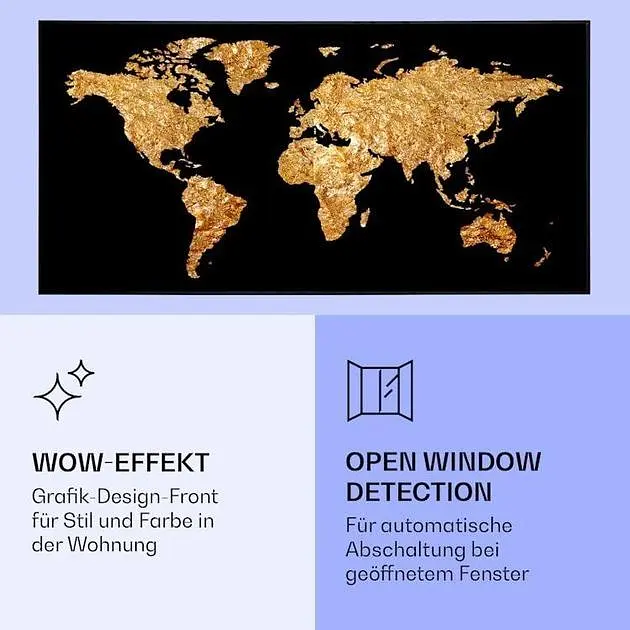 WOW-EFFEKT

Grafik-Design-Front für Stil und Farbe in der Wohnung

OPEN WINDOW DETECTION

Für automatische Abschaltung bei geöffnetem Fenster